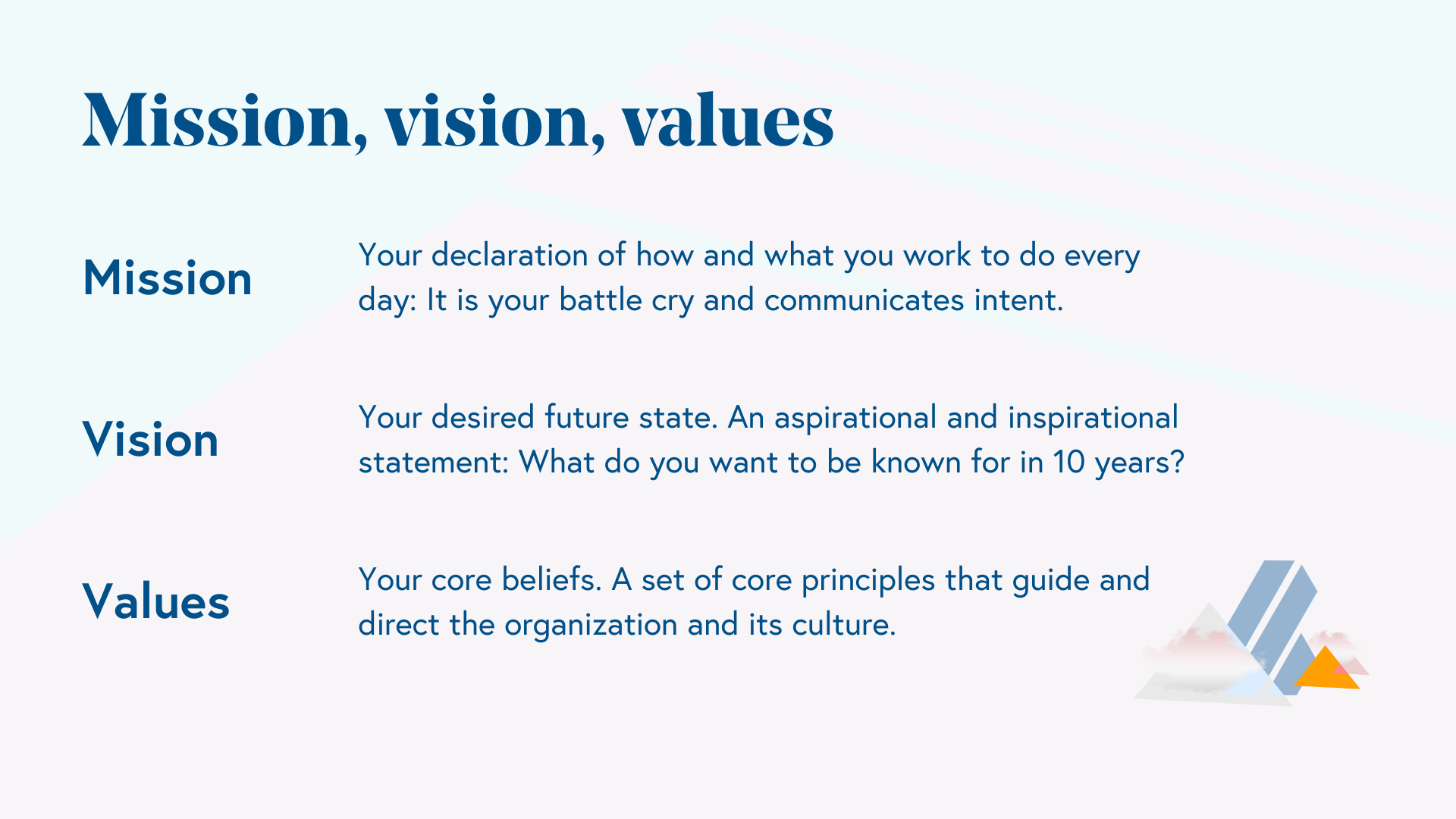 Mission, vision, values

Mission

Your declaration of how and what you work to do every day: It is your battle cry and communicates intent.

Vision

Your desired future state. An aspirational and inspirational statement: What do you want to be known for in 10 years?

Values

Your core beliefs. A set of core principles that guide and direct the organization and its culture.